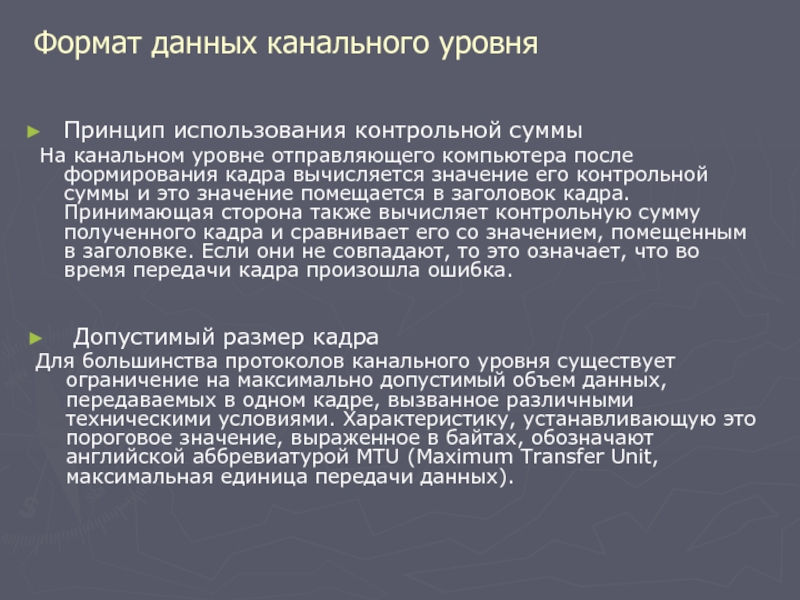 Формат данных канального уровня

► Принцип использования контрольной суммы

На канальном уровне отправляющего компьютера после формирования кадра вычисляется значение его контрольной суммы и это значение помещается в заголовок кадра. Принимающая сторона также вычисляет контрольную сумму полученного кадра и сравнивает его со значением, помещенным в заголовке. Если они не совпадают, то это означает, что во время передачи кадра произошла ошибка.

► Допустимый размер кадра

Для большинства протоколов канального уровня существует ограничение на максимально допустимый объем данных, передаваемых в одном кадре, вызванное различными техническими условиями. Характеристику, устанавливающую это пороговое значение, выраженное в байтах, обозначают английской аббревиатурой MTU (Maximum Transfer Unit, максимальная единица передачи данных).